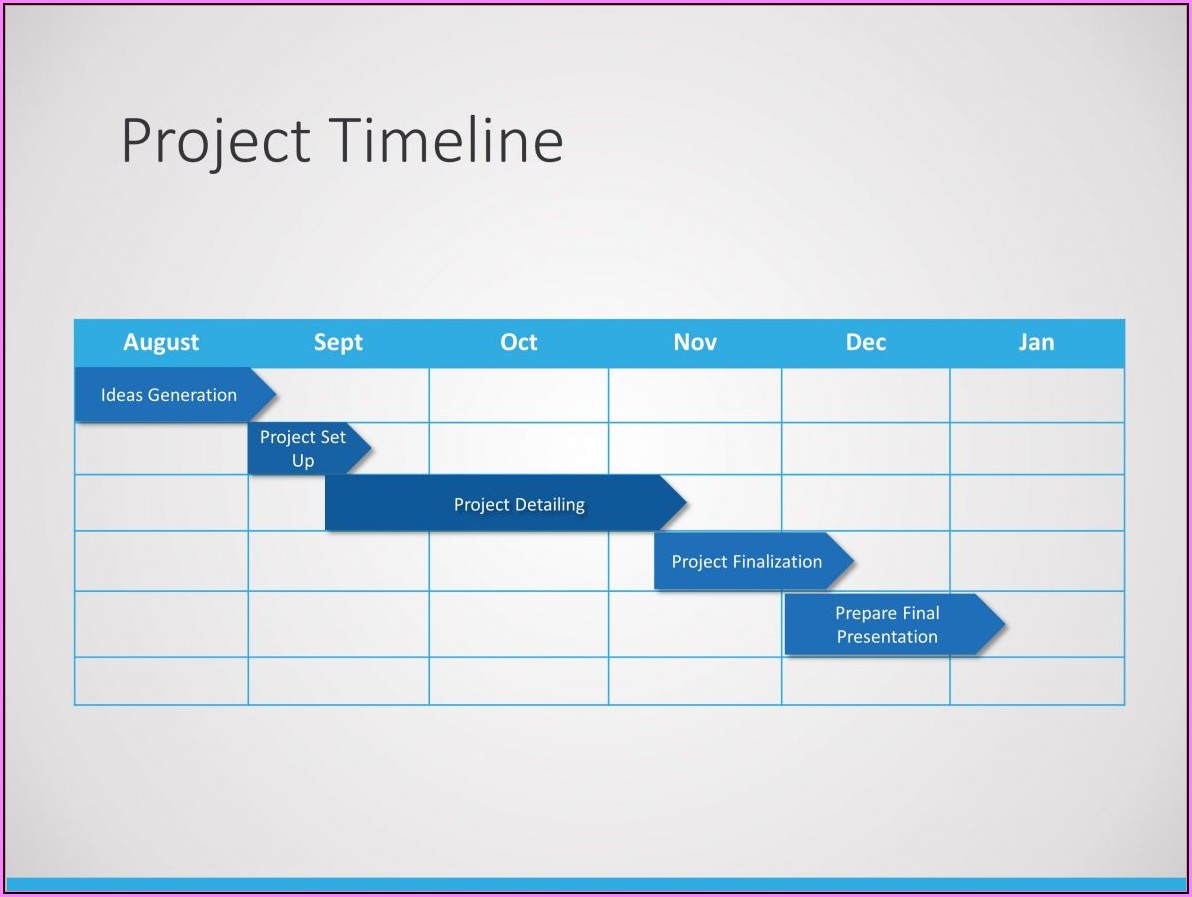 Project Timeline

| August | Sept | Oct | Nov | Dec | Jan |
|---|---|---|---|---|---|
| Ideas Generation | | | | | |
| | Project Set Up | | | | |
| | Project Detailing | | | | |
| | | | Project Finalization | | |
| | | | | Prepare Final Presentation | |
| | | | | | |